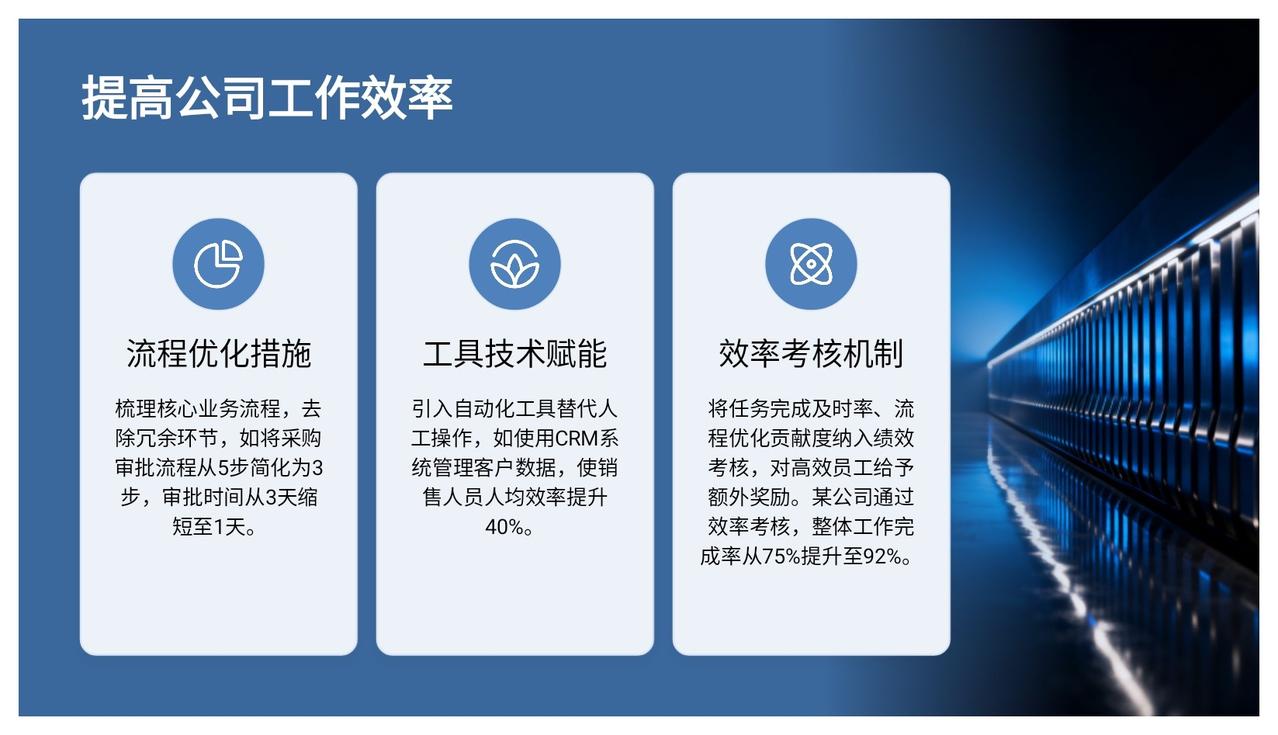 提高公司工作效率

流程优化措施

梳理核心业务流程，去除冗余环节，如将采购审批流程从5步简化为3步，审批时间从3天缩短至1天。

工具技术赋能

引入自动化工具替代人工操作，如使用CRM系统管理客户数据，使销售人员人均效率提升40%。

效率考核机制

将任务完成及时率、流程优化贡献度纳入绩效考核，对高效员工给予额外奖励。某公司通过效率考核，整体工作完成率从75%提升至92%。